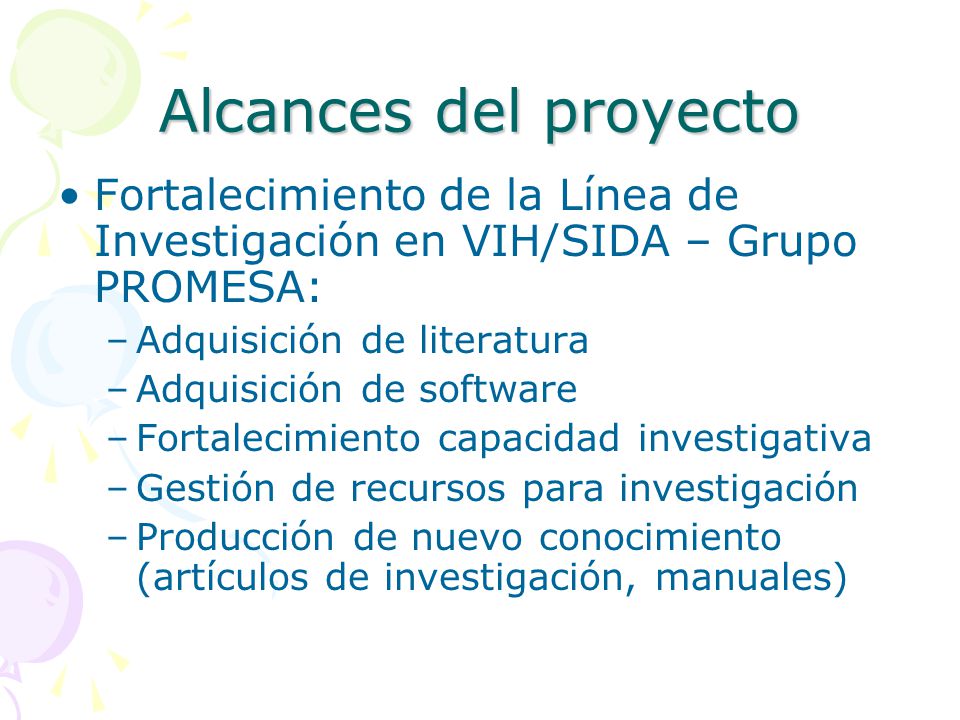 Alcances del proyecto

• Fortalecimiento de la Línea de Investigación en VIH/SIDA – Grupo PROMESA:
– Adquisición de literatura
– Adquisición de software
– Fortalecimiento capacidad investigativa
– Gestión de recursos para investigación
– Producción de nuevo conocimiento (artículos de investigación, manuales)